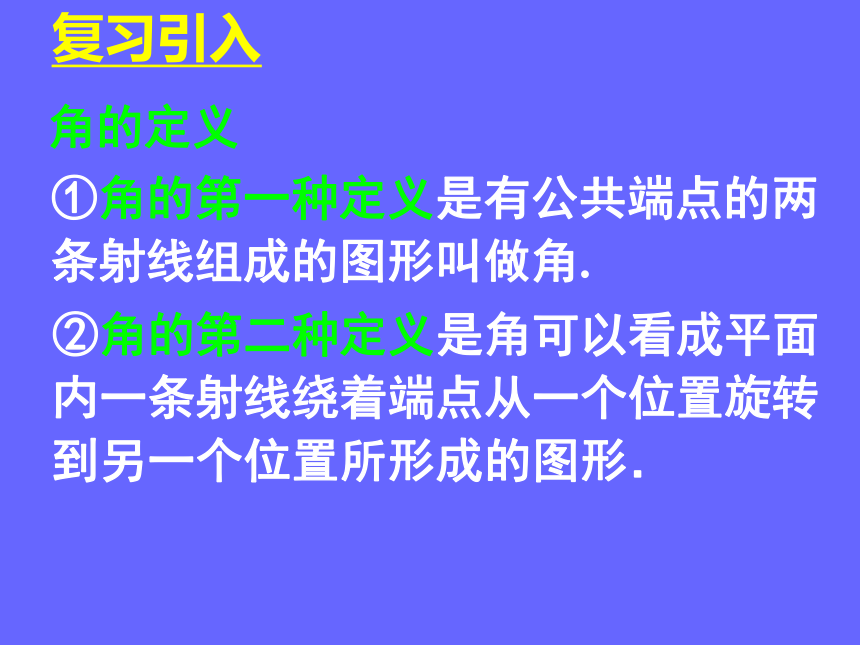 复习引入

角的定义

①角的第一种定义是有公共端点的两条射线组成的图形叫做角.

②角的第二种定义是角可以看成平面内一条射线绕着端点从一个位置旋转到另一个位置所形成的图形.